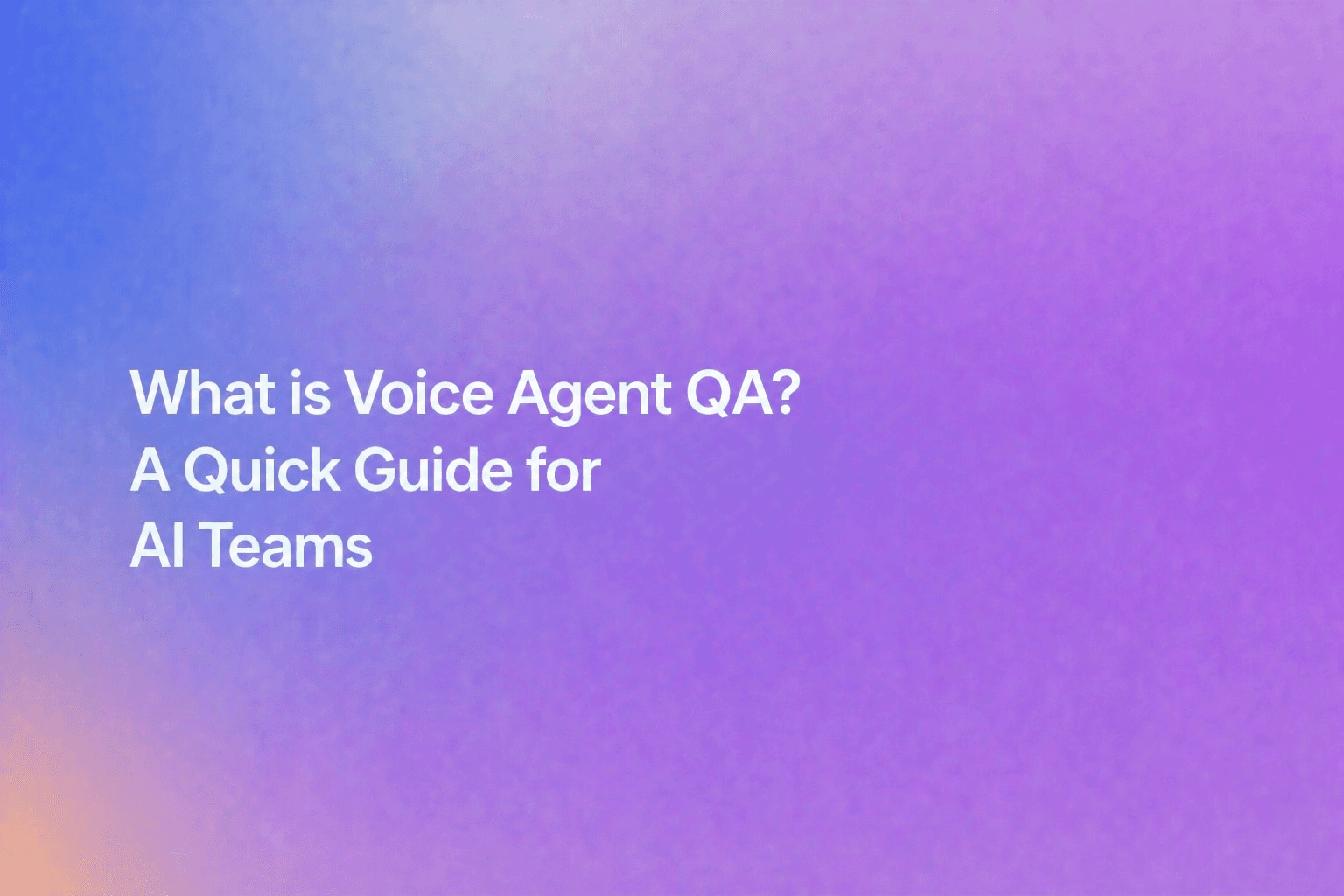 What is Voice Agent QA? A Quick Guide for AI Teams